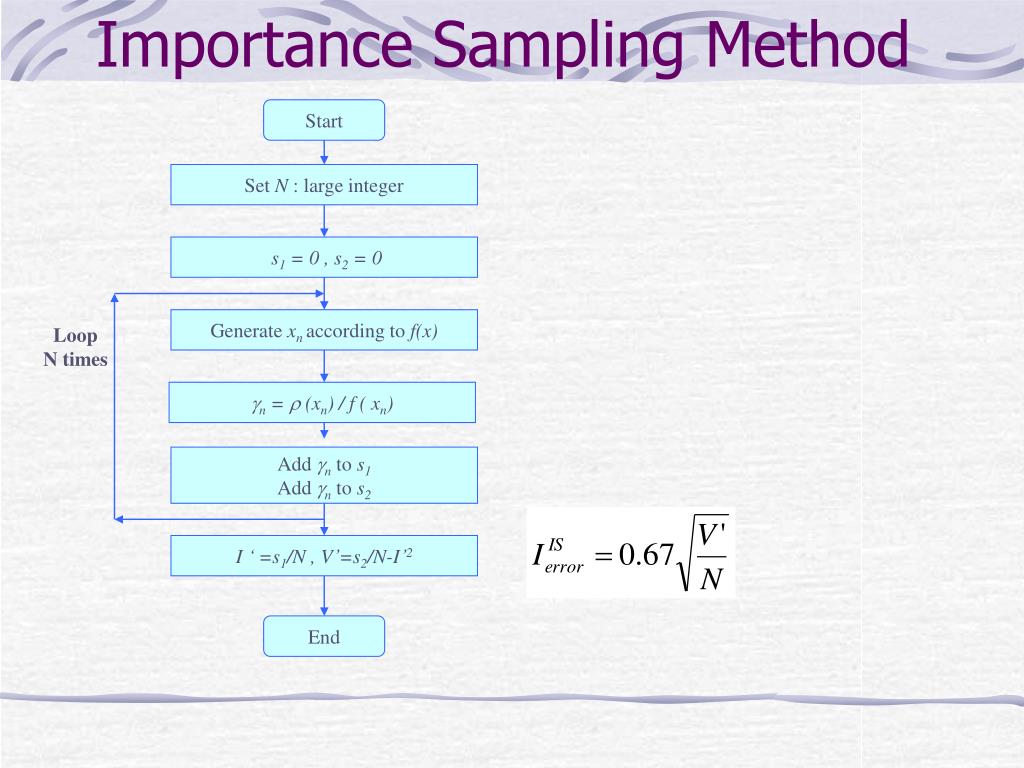 Importance Sampling Method

Start

Set $N$ : large integer

$s_1 = 0$ , $s_2 = 0$

Loop N times

Generate $x_n$ according to $f(x)$

$\gamma_n = \rho(x_n) / f(x_n)$

Add $\gamma_n$ to $s_1$
Add $\gamma_n$ to $s_2$

$I' = s_1/N$ , $V' = s_2/N - I'^2$

End

$I_{error}^{IS} = 0.67\sqrt{\frac{V'}{N}}$